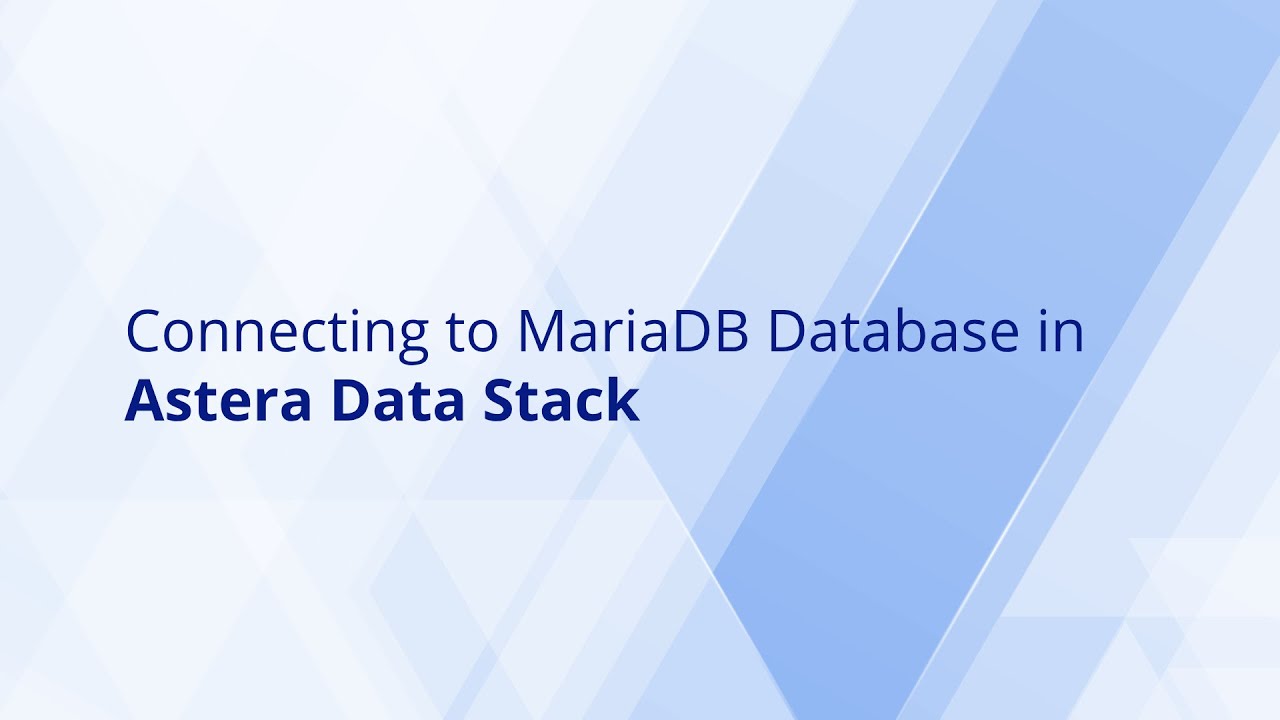 Connecting to MariaDB Database in
Astera Data Stack